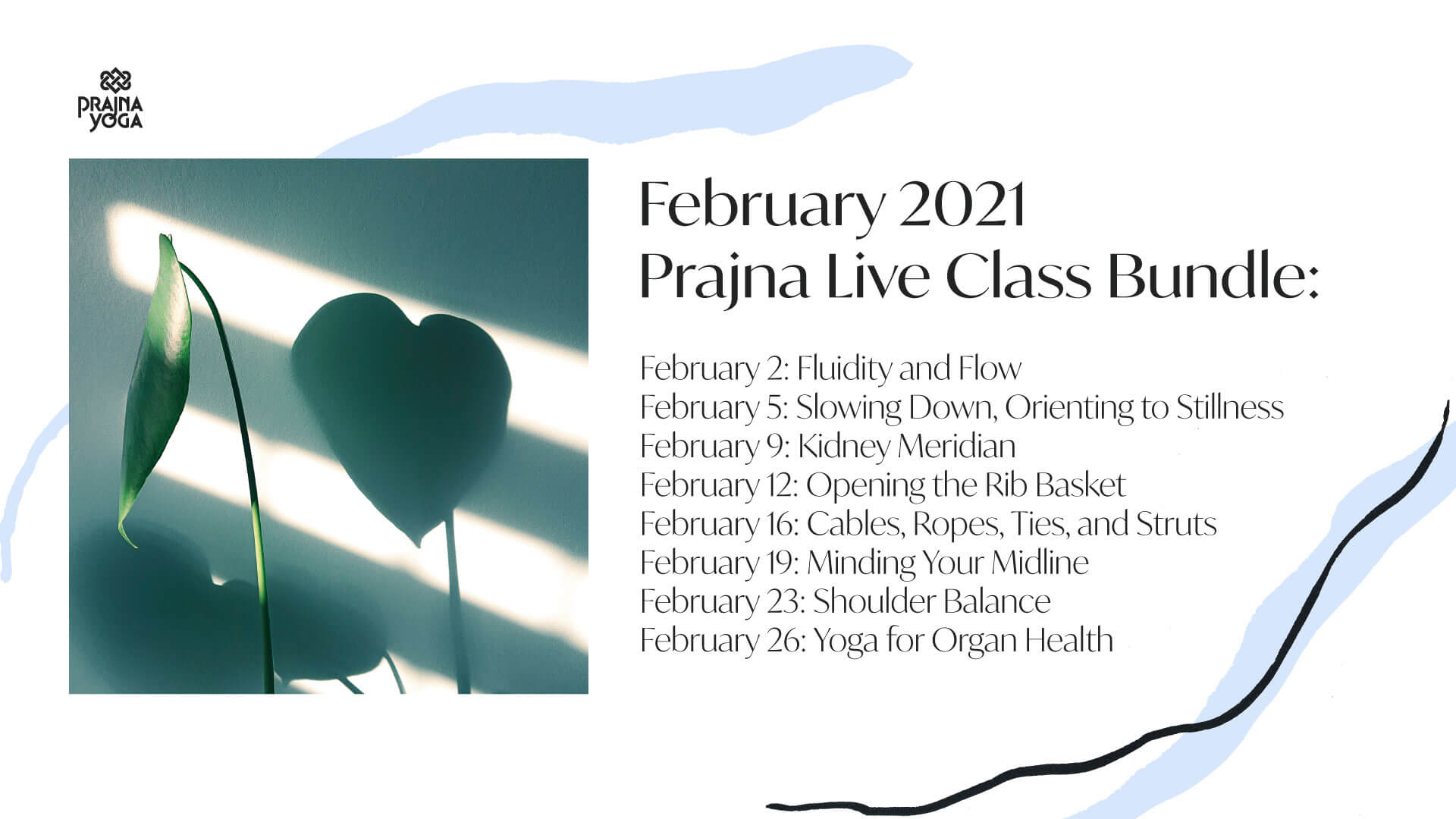 PRAJNA YOGA

February 2021
Prajna Live Class Bundle:

February 2: Fluidity and Flow
February 5: Slowing Down, Orienting to Stillness
February 9: Kidney Meridian
February 12: Opening the Rib Basket
February 16: Cables, Ropes, Ties, and Struts
February 19: Minding Your Midline
February 23: Shoulder Balance
February 26: Yoga for Organ Health